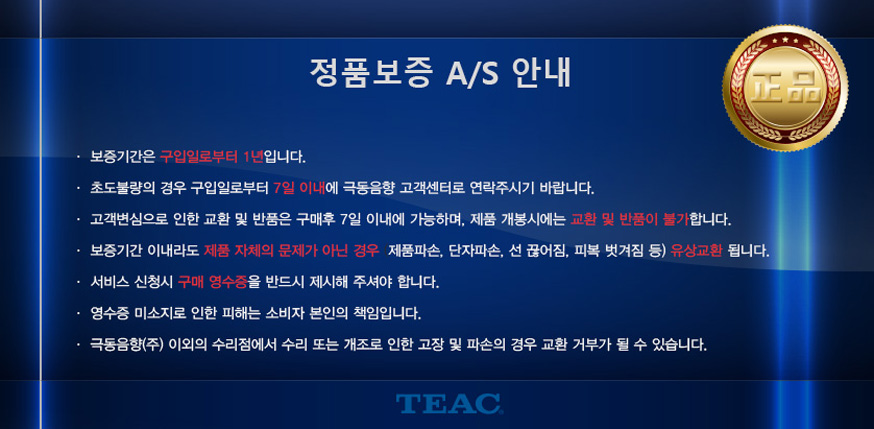 정품보증 A/S 안내

正品

· 보증기간은 구입일로부터 1년입니다.

· 초도불량의 경우 구입일로부터 7일 이내에 극동음향 고객센터로 연락주시기 바랍니다.

· 고객변심으로 인한 교환 및 반품은 구매후 7일 이내에 가능하며, 제품 개봉시에는 교환 및 반품이 불가합니다.

· 보증기간 이내라도 제품 자체의 문제가 아닌 경우 제품파손, 단자파손, 선 끊어짐, 피복 벗겨짐 등) 유상교환 됩니다.

· 서비스 신청시 구매 영수증을 반드시 제시해 주셔야 합니다.

· 영수증 미소지로 인한 피해는 소비자 본인의 책임입니다.

· 극동음향(주) 이외의 수리점에서 수리 또는 개조로 인한 고장 및 파손의 경우 교환 거부가 될 수 있습니다.

TEAC